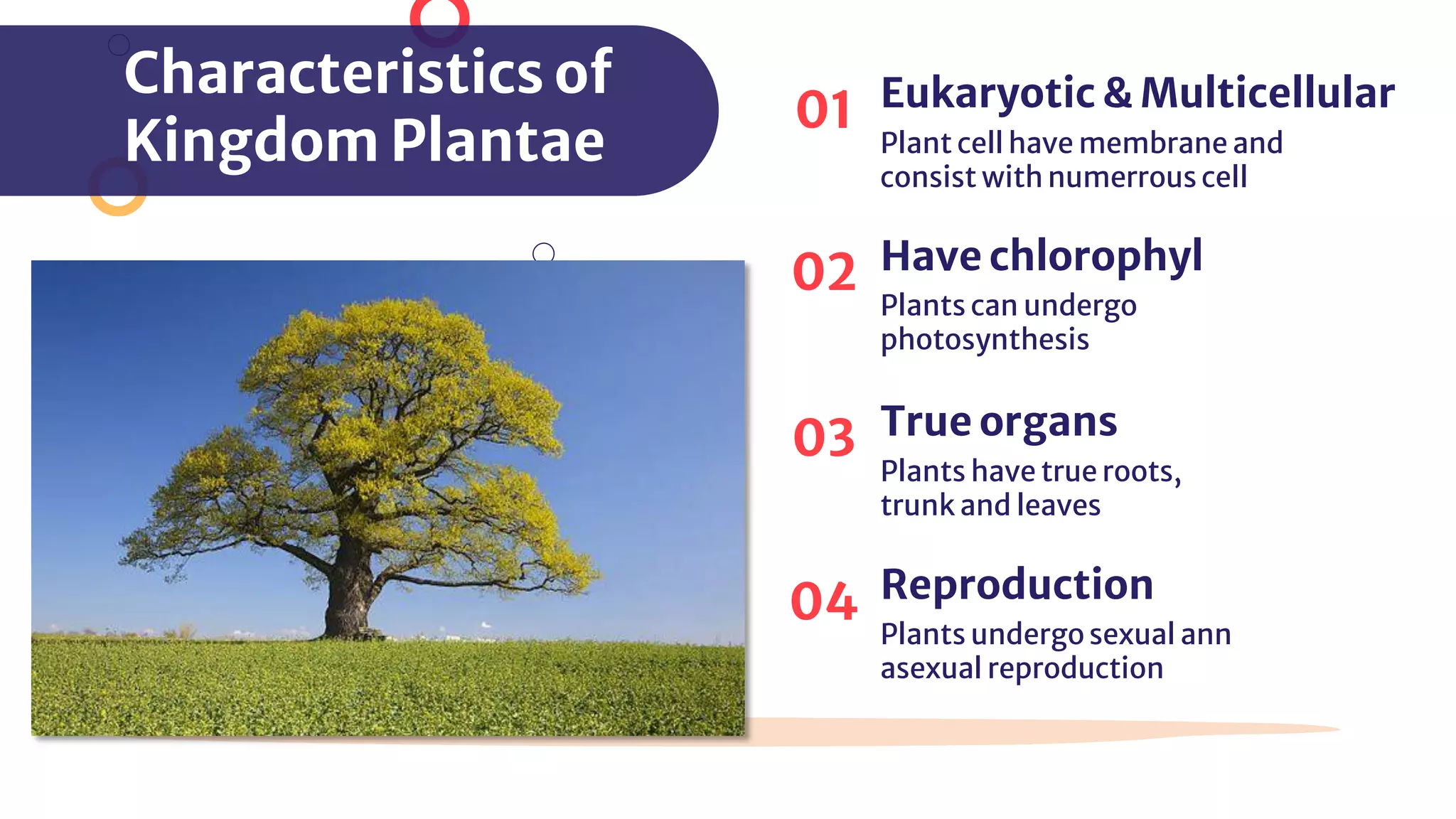 Characteristics of Kingdom Plantae

01 Eukaryotic & Multicellular
Plant cell have membrane and consist with numerrous cell

02 Have chlorophyl
Plants can undergo photosynthesis

03 True organs
Plants have true roots, trunk and leaves

04 Reproduction
Plants undergo sexual ann asexual reproduction